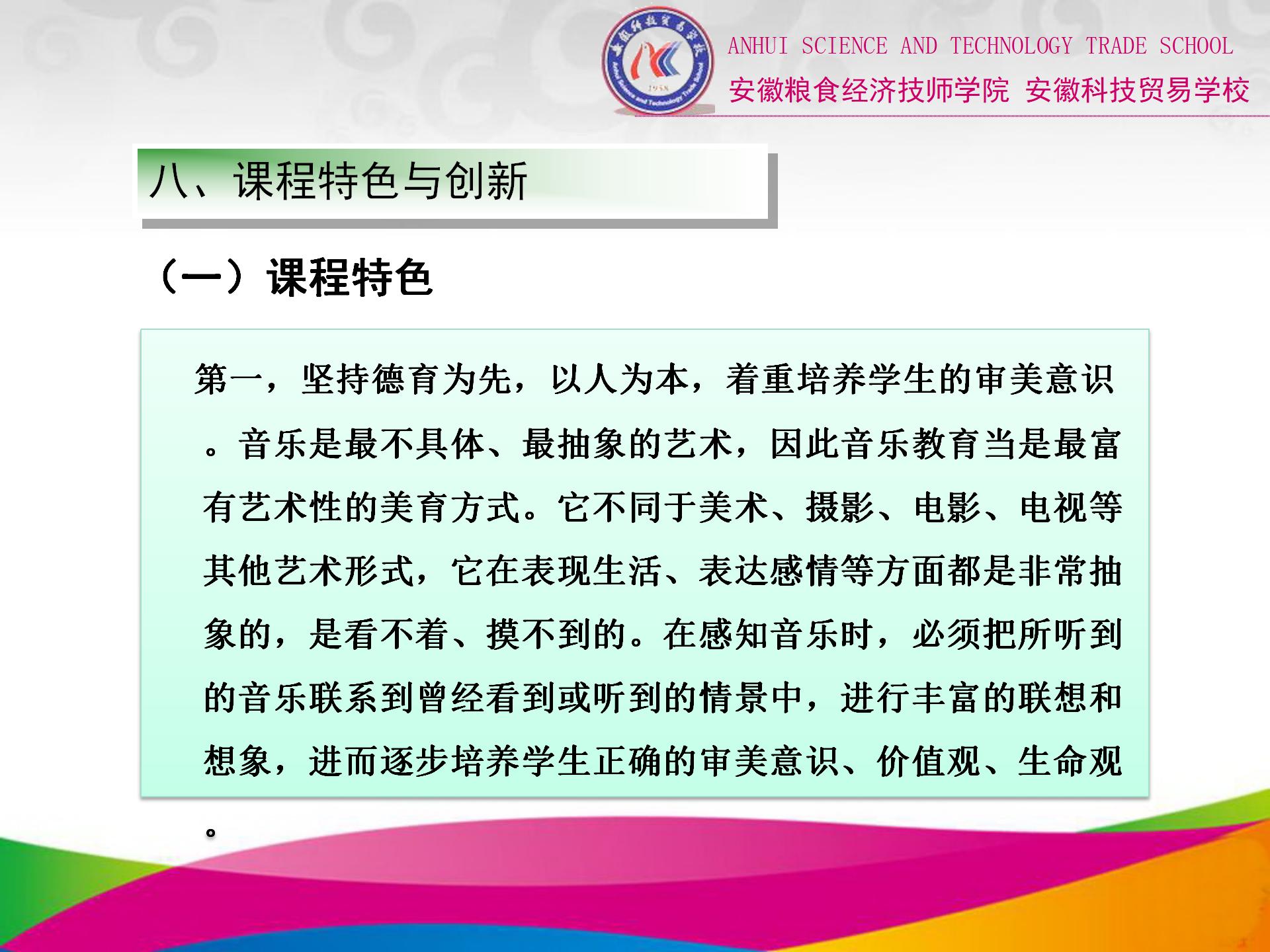 安徽科技贸易学校
Anhui Science and Technology Trade School
1958

ANHUI SCIENCE AND TECHNOLOGY TRADE SCHOOL
安徽粮食经济技师学院 安徽科技贸易学校

八、课程特色与创新

（一）课程特色

第一，坚持德育为先，以人为本，着重培养学生的审美意识。音乐是最不具体、最抽象的艺术，因此音乐教育当是最富有艺术性的美育方式。它不同于美术、摄影、电影、电视等其他艺术形式，它在表现生活、表达感情等方面都是非常抽象的，是看不着、摸不到的。在感知音乐时，必须把所听到的音乐联系到曾经看到或听到的情景中，进行丰富的联想和想象，进而逐步培养学生正确的审美意识、价值观、生命观。